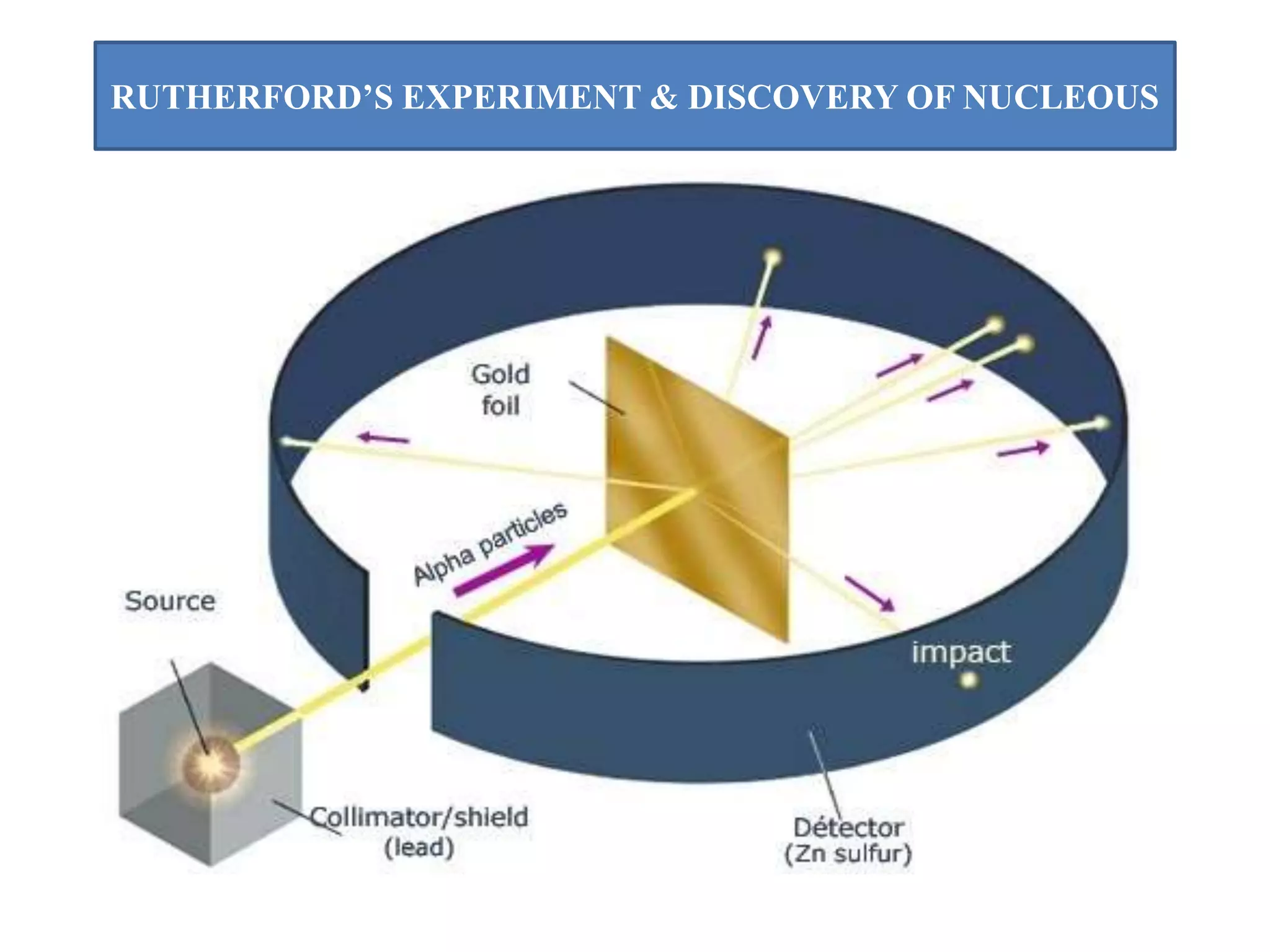 RUTHERFORD'S EXPERIMENT & DISCOVERY OF NUCLEOUS

Gold foil

Alpha particles

Source

impact

Collimator/shield (lead)

Détector (Zn sulfur)